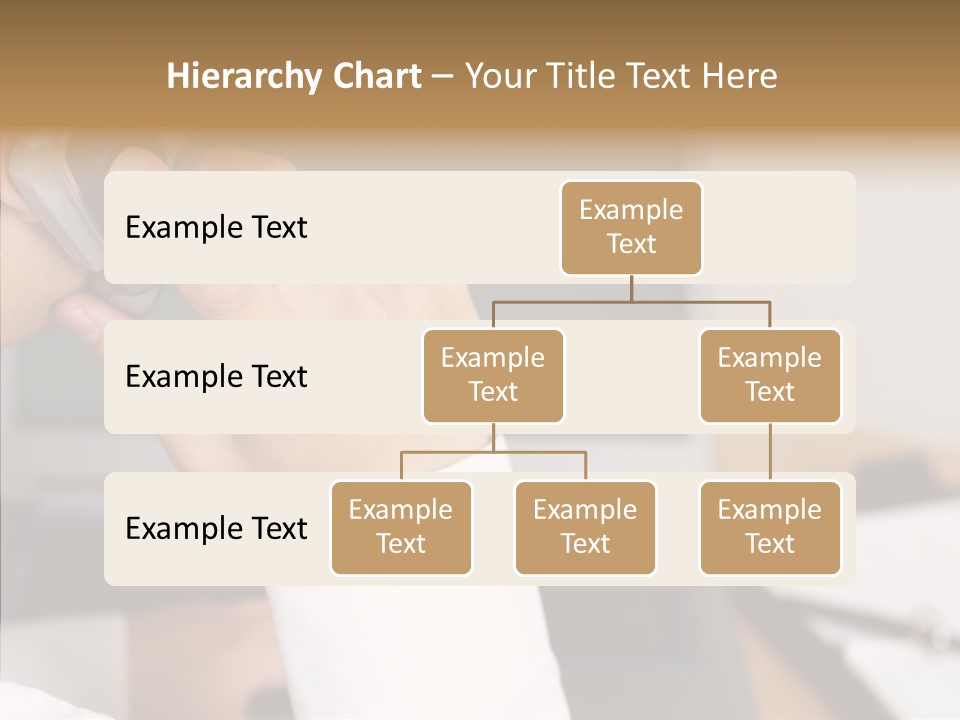 Hierarchy Chart – Your Title Text Here

Example Text

Example Text

Example Text

Example Text

Example Text

Example Text

Example Text

Example Text

Example Text